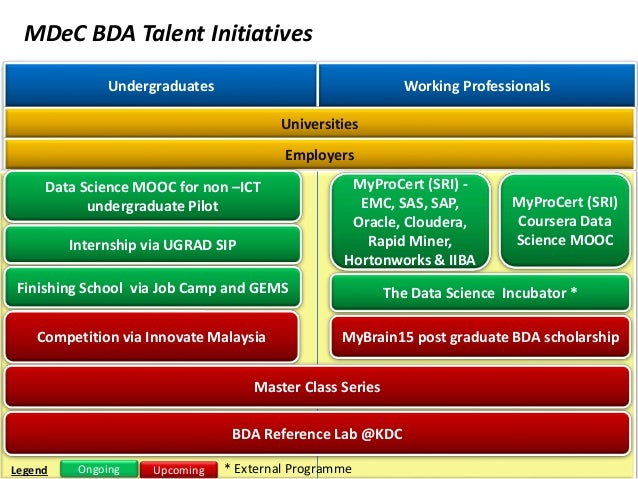 MDeC BDA Talent Initiatives

Undergraduates

Working Professionals

Universities

Employers

Data Science MOOC for non –ICT undergraduate Pilot

Internship via UGRAD SIP

Finishing School via Job Camp and GEMS

Competition via Innovate Malaysia

MyProCert (SRI) - EMC, SAS, SAP, Oracle, Cloudera, Rapid Miner, Hortonworks & IIBA

MyProCert (SRI) Coursera Data Science MOOC

The Data Science Incubator *

MyBrain15 post graduate BDA scholarship

Master Class Series

BDA Reference Lab @KDC

Legend Ongoing Upcoming * External Programme